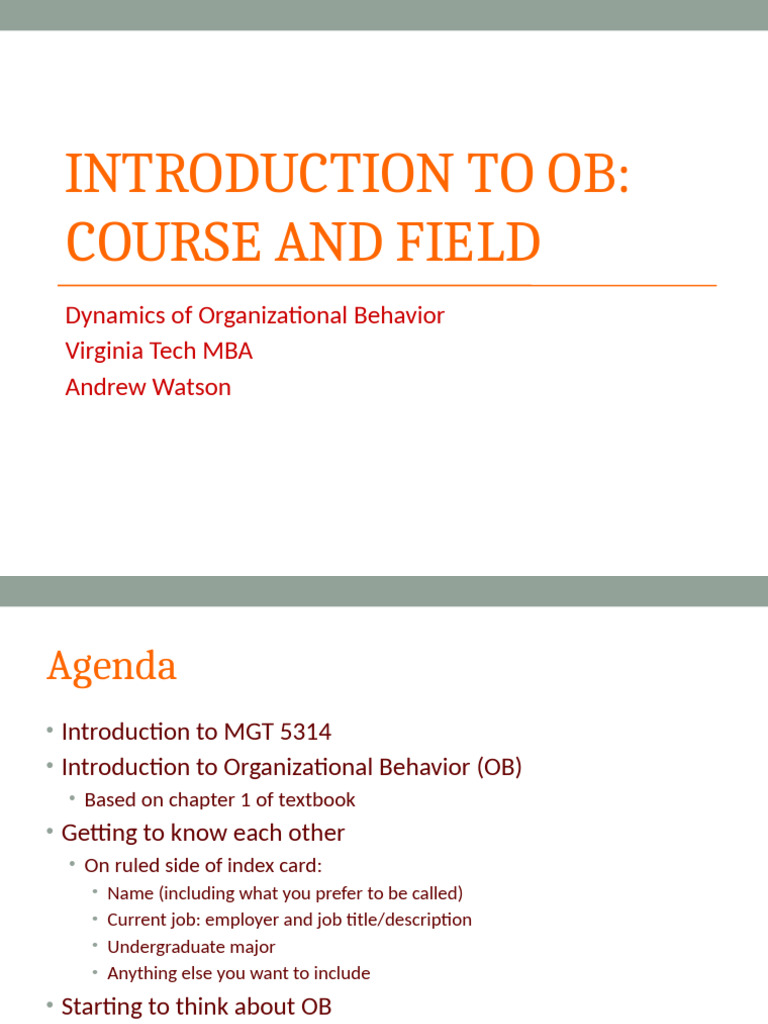 INTRODUCTION TO OB: COURSE AND FIELD

Dynamics of Organizational Behavior
Virginia Tech MBA
Andrew Watson

Agenda

• Introduction to MGT 5314
• Introduction to Organizational Behavior (OB)
  • Based on chapter 1 of textbook
• Getting to know each other
  • On ruled side of index card:
    • Name (including what you prefer to be called)
    • Current job: employer and job title/description
    • Undergraduate major
    • Anything else you want to include
• Starting to think about OB